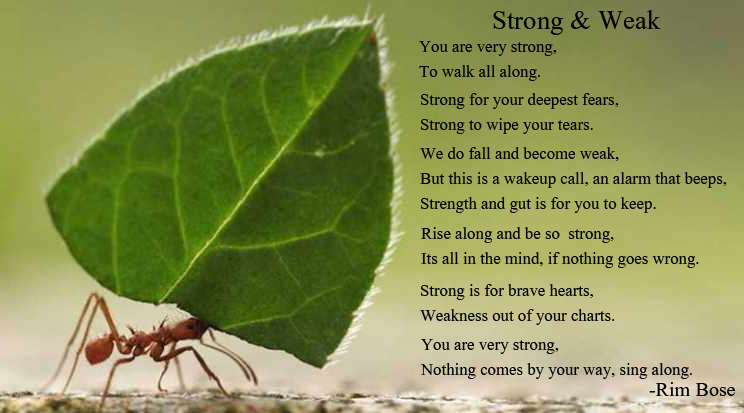 Strong & Weak

You are very strong,
To walk all along.

Strong for your deepest fears,
Strong to wipe your tears.

We do fall and become weak,
But this is a wakeup call, an alarm that beeps,
Strength and gut is for you to keep.

Rise along and be so strong,
Its all in the mind, if nothing goes wrong.

Strong is for brave hearts,
Weakness out of your charts.

You are very strong,
Nothing comes by your way, sing along.
-Rim Bose